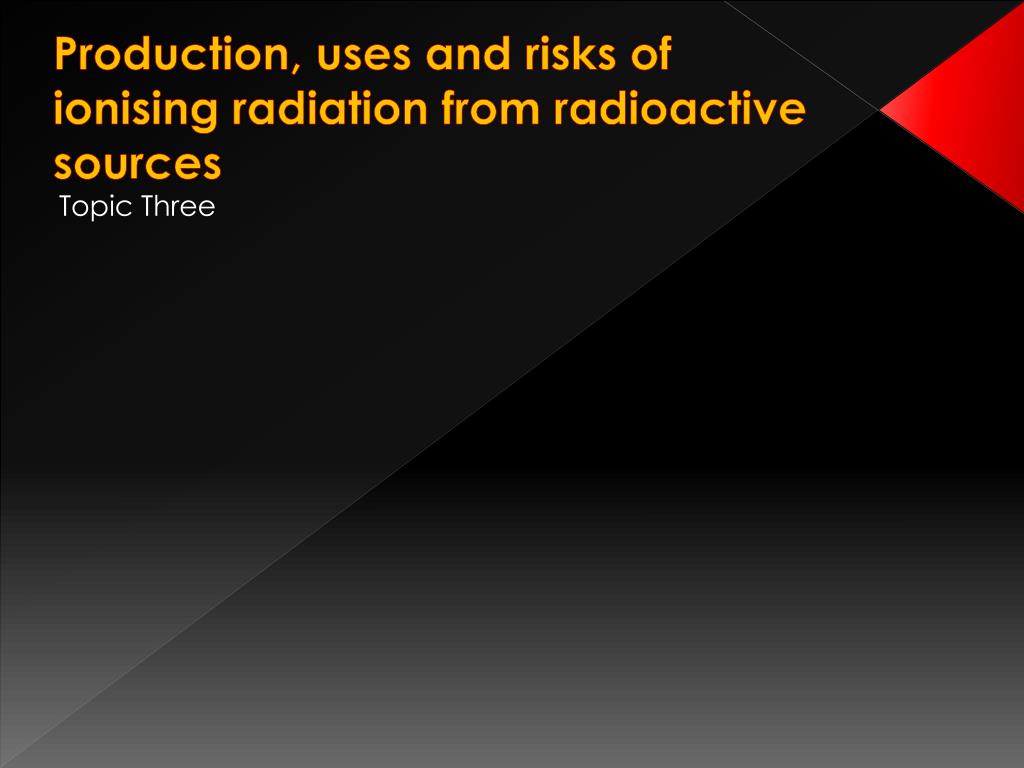 Production, uses and risks of ionising radiation from radioactive sources

Topic Three